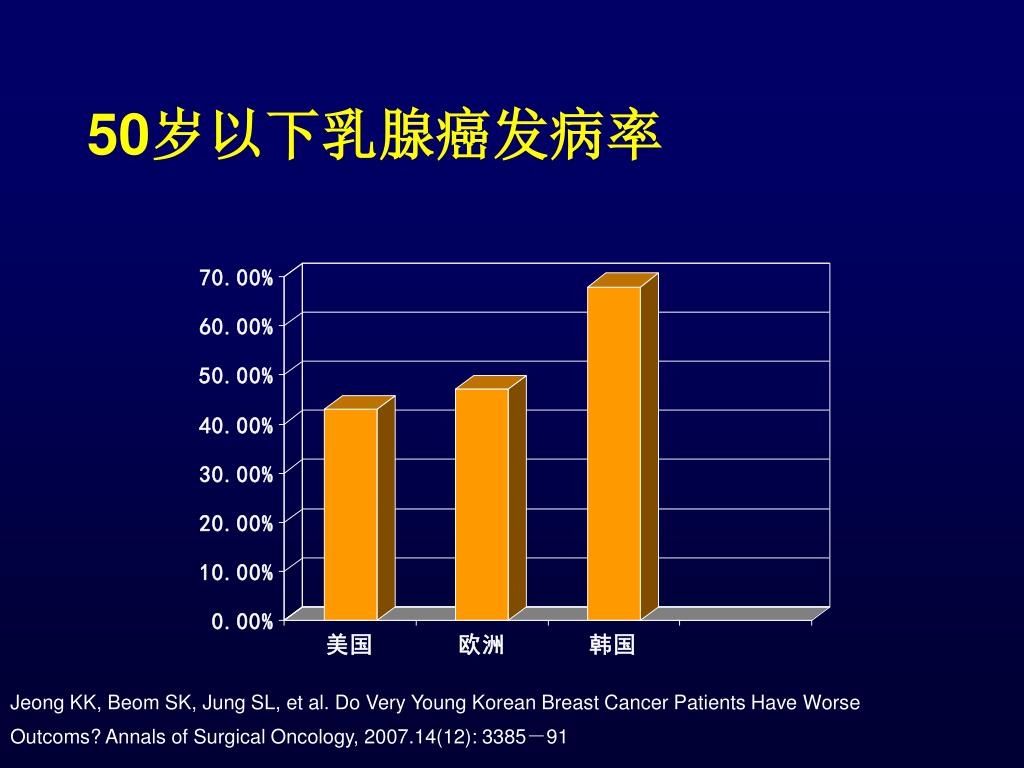 50岁以下乳腺癌发病率

70.00%
60.00%
50.00%
40.00%
30.00%
20.00%
10.00%
0.00%

美国 欧洲 韩国

Jeong KK, Beom SK, Jung SL, et al. Do Very Young Korean Breast Cancer Patients Have Worse Outcoms? Annals of Surgical Oncology, 2007.14(12): 3385－91